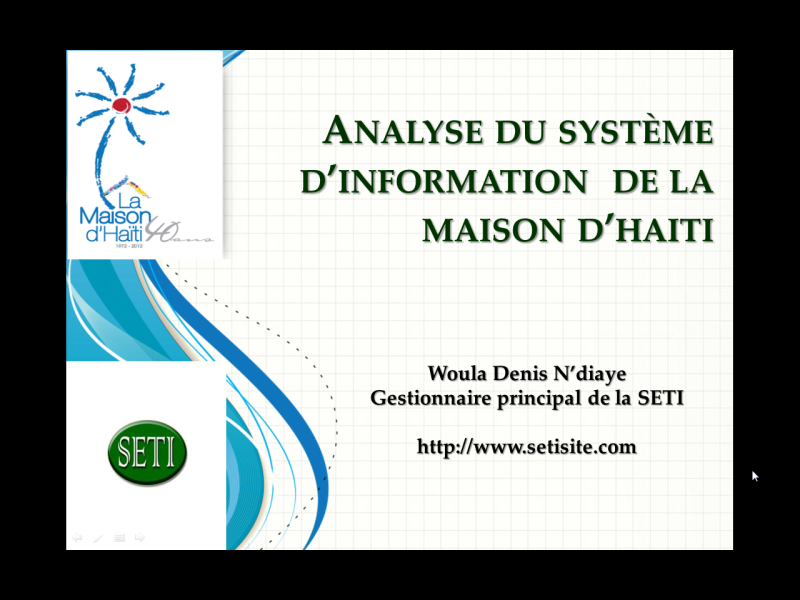 La Maison d'Haïti 40 ans
1972 - 2012

ANALYSE DU SYSTÈME D'INFORMATION DE LA MAISON D'HAITI

Woula Denis N'diaye
Gestionnaire principal de la SETI

http://www.setisite.com

SETI